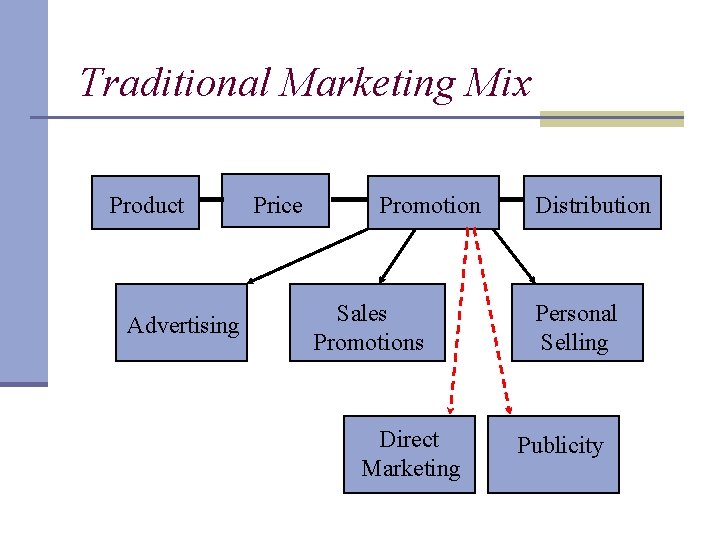 Traditional Marketing Mix

Product

Price

Promotion

Distribution

Advertising

Sales Promotions

Personal Selling

Direct Marketing

Publicity